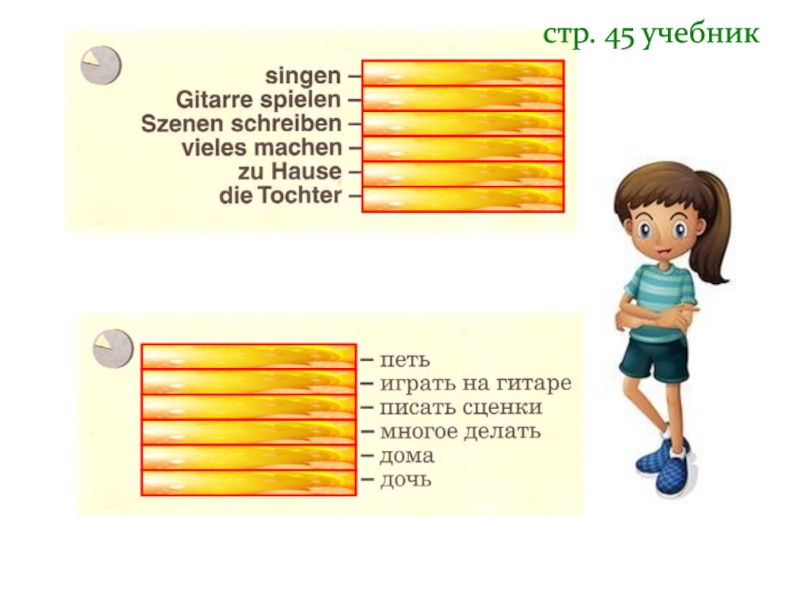 стр. 45 учебник

singen –
Gitarre spielen –
Szenen schreiben –
vieles machen –
zu Hause –
die Tochter –

– петь
– играть на гитаре
– писать сценки
– многое делать
– дома
– дочь